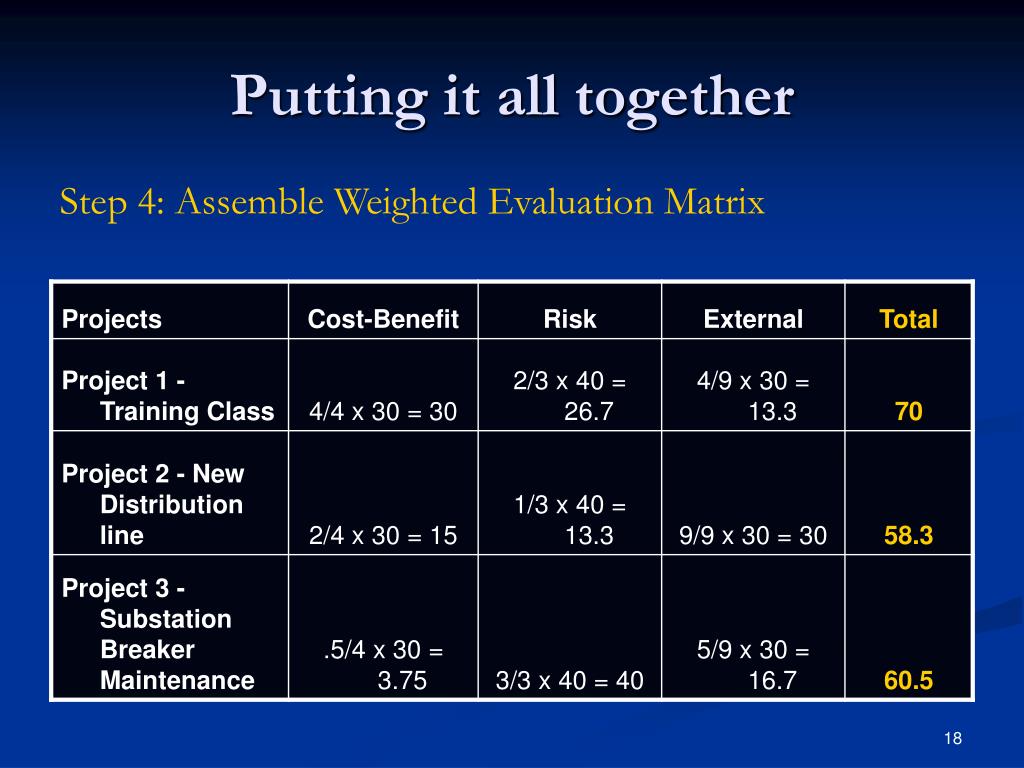 Putting it all together

Step 4: Assemble Weighted Evaluation Matrix

| Projects | Cost-Benefit | Risk | External | Total |
|---|---|---|---|---|
| Project 1 - Training Class | 4/4 x 30 = 30 | 2/3 x 40 = 26.7 | 4/9 x 30 = 13.3 | 70 |
| Project 2 - New Distribution line | 2/4 x 30 = 15 | 1/3 x 40 = 13.3 | 9/9 x 30 = 30 | 58.3 |
| Project 3 - Substation Breaker Maintenance | .5/4 x 30 = 3.75 | 3/3 x 40 = 40 | 5/9 x 30 = 16.7 | 60.5 |

18